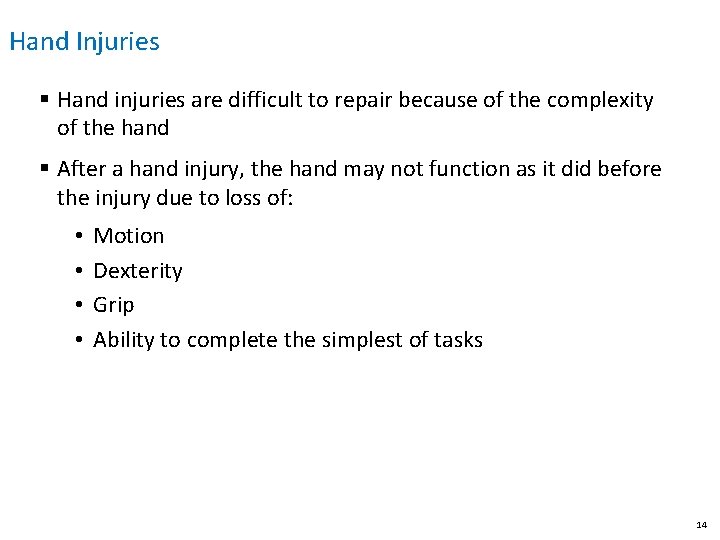 Hand Injuries

▪ Hand injuries are difficult to repair because of the complexity of the hand

▪ After a hand injury, the hand may not function as it did before the injury due to loss of:

• Motion
• Dexterity
• Grip
• Ability to complete the simplest of tasks

14